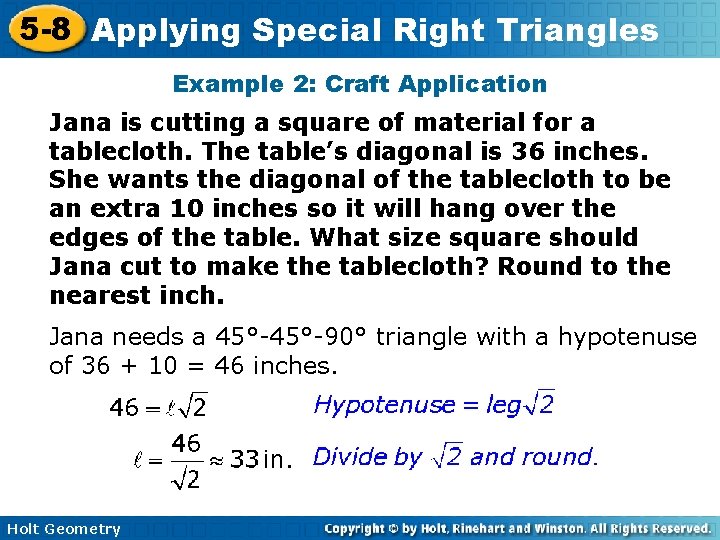 5-8 Applying Special Right Triangles

Example 2: Craft Application

Jana is cutting a square of material for a tablecloth. The table's diagonal is 36 inches. She wants the diagonal of the tablecloth to be an extra 10 inches so it will hang over the edges of the table. What size square should Jana cut to make the tablecloth? Round to the nearest inch.

Jana needs a 45°-45°-90° triangle with a hypotenuse of 36 + 10 = 46 inches.

$46 = \ell\sqrt{2}$ Hypotenuse = leg$\sqrt{2}$

$\ell = \frac{46}{\sqrt{2}} \approx 33$ in. Divide by $\sqrt{2}$ and round.

Holt Geometry

Copyright © by Holt, Rinehart and Winston. All Rights Reserved.